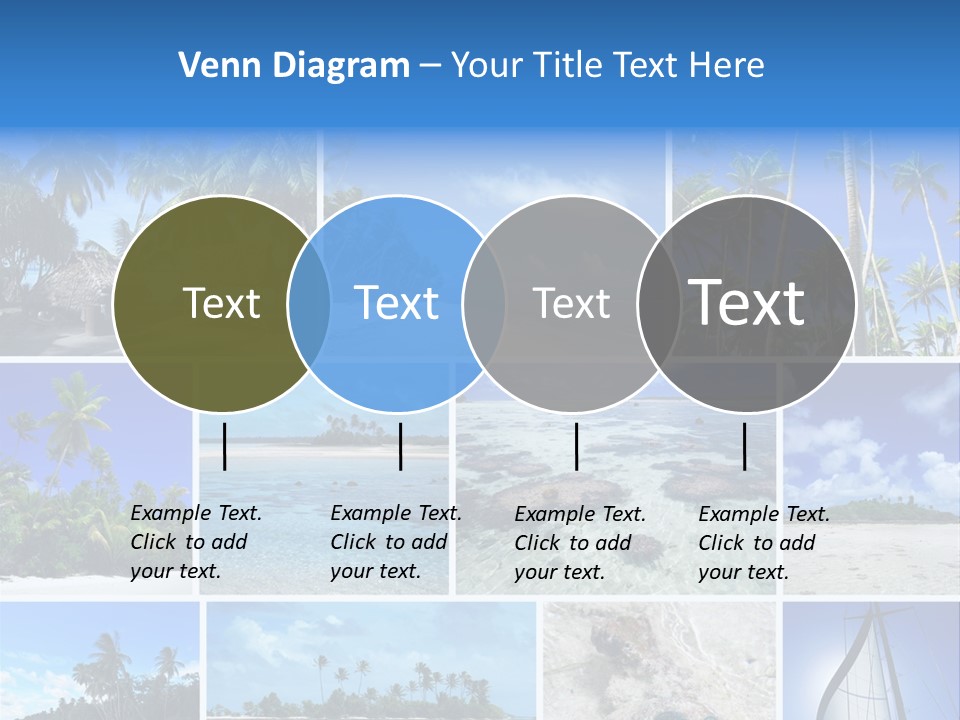 Venn Diagram – Your Title Text Here

Text

Text

Text

Text

Example Text. Click to add your text.

Example Text. Click to add your text.

Example Text. Click to add your text.

Example Text. Click to add your text.